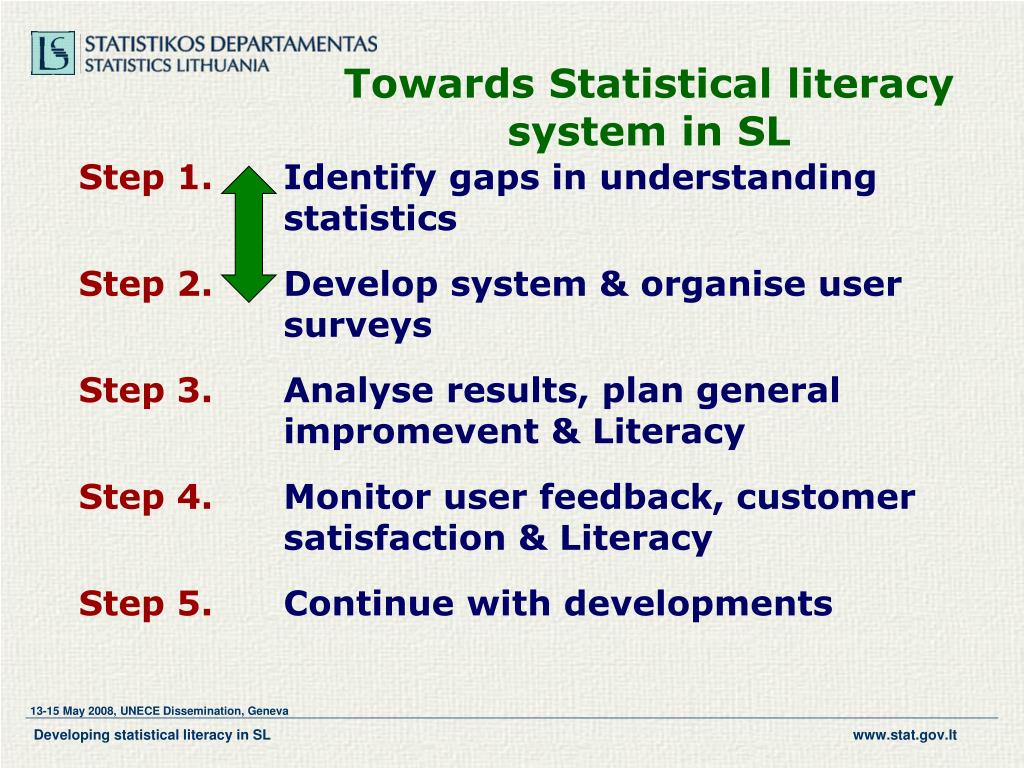 STATISTIKOS DEPARTAMENTAS
STATISTICS LITHUANIA

Towards Statistical literacy system in SL

Step 1. Identify gaps in understanding statistics

Step 2. Develop system & organise user surveys

Step 3. Analyse results, plan general impromevent & Literacy

Step 4. Monitor user feedback, customer satisfaction & Literacy

Step 5. Continue with developments

13-15 May 2008, UNECE Dissemination, Geneva

Developing statistical literacy in SL

www.stat.gov.lt